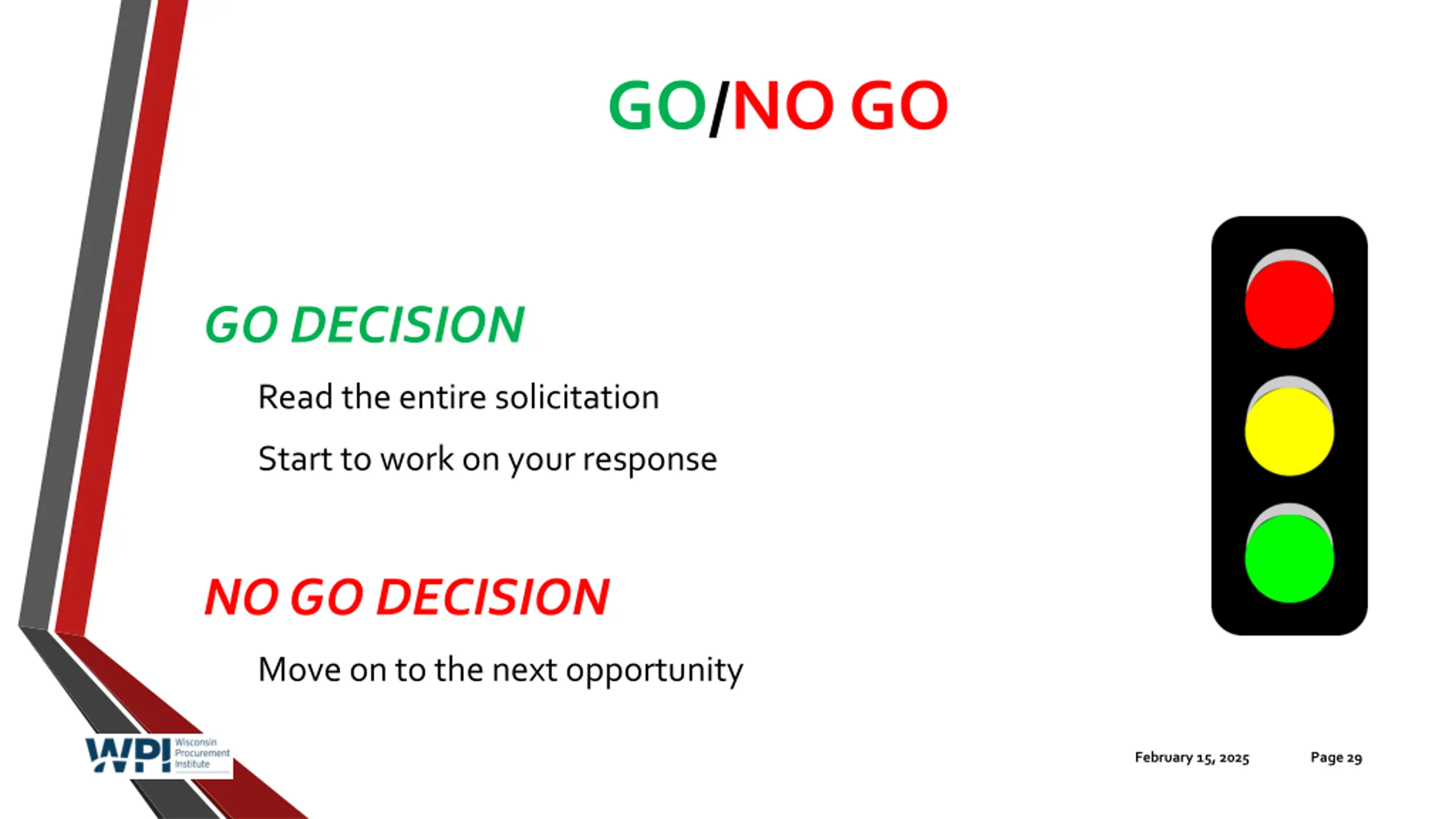 GO/NO GO

GO DECISION

Read the entire solicitation

Start to work on your response

NO GO DECISION

Move on to the next opportunity

WPI Wisconsin Procurement Institute

February 15, 2025

Page 29